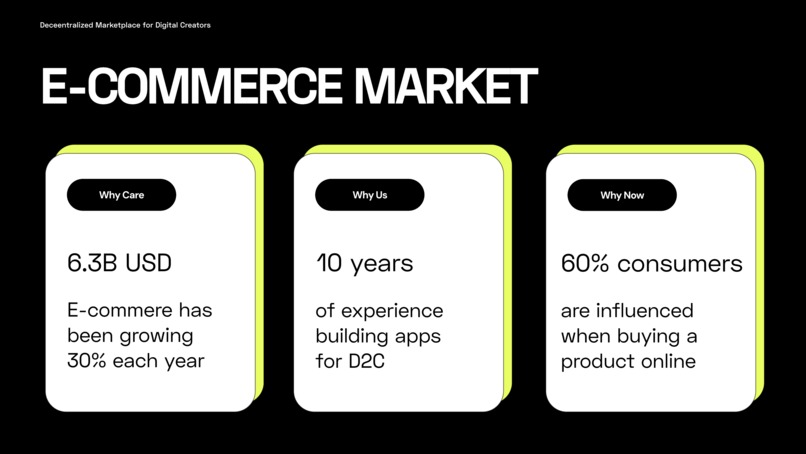 Deceentralized Marketplace for Digital Creators

E-COMMERCE MARKET

Why Care

6.3B USD

E-commere has been growing 30% each year

Why Us

10 years

of experience building apps for D2C

Why Now

60% consumers

are influenced when buying a product online